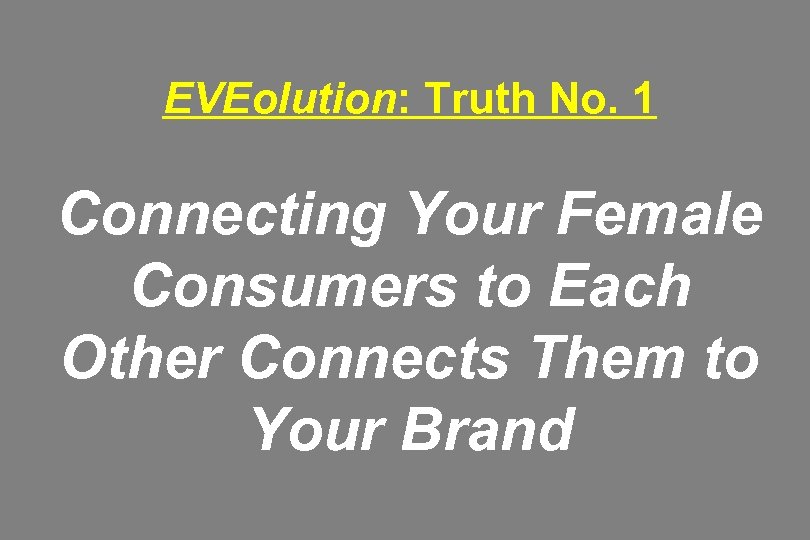 EVEolution: Truth No. 1

Connecting Your Female Consumers to Each Other Connects Them to Your Brand